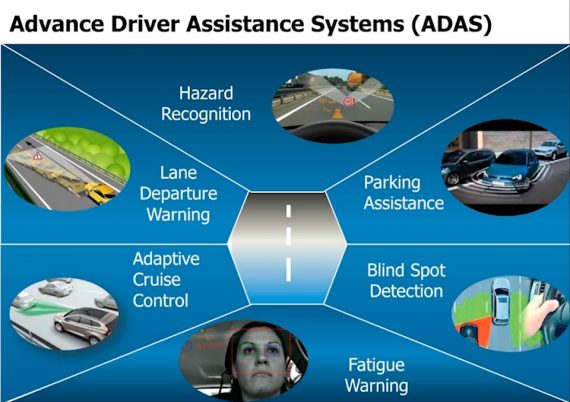 Advance Driver Assistance Systems (ADAS)

Hazard Recognition

Lane Departure Warning

Parking Assistance

Adaptive Cruise Control

Blind Spot Detection

Fatigue Warning